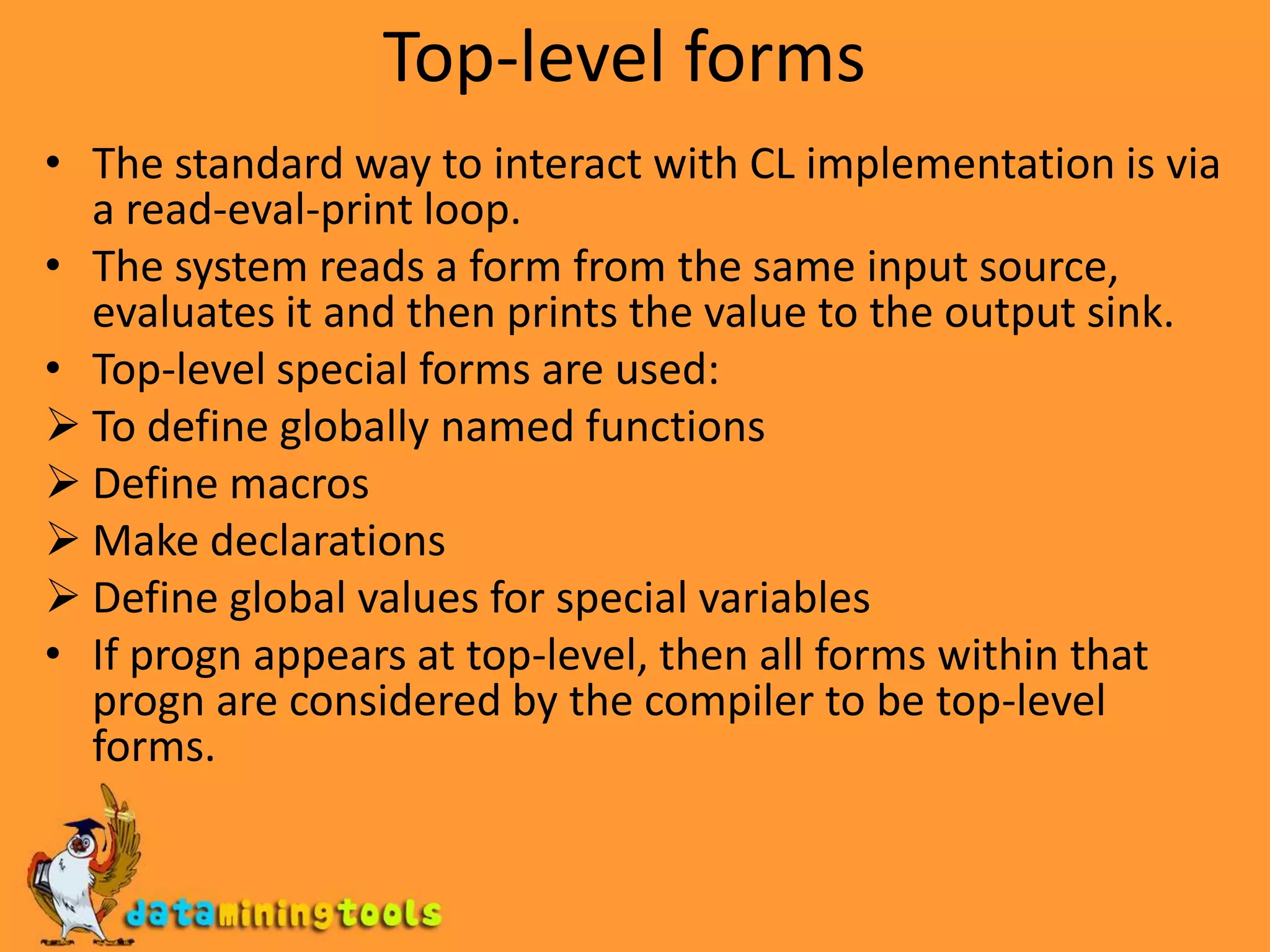 Top-level forms

• The standard way to interact with CL implementation is via a read-eval-print loop.
• The system reads a form from the same input source, evaluates it and then prints the value to the output sink.
• Top-level special forms are used:
➢ To define globally named functions
➢ Define macros
➢ Make declarations
➢ Define global values for special variables
• If progn appears at top-level, then all forms within that progn are considered by the compiler to be top-level forms.

dataminingtools